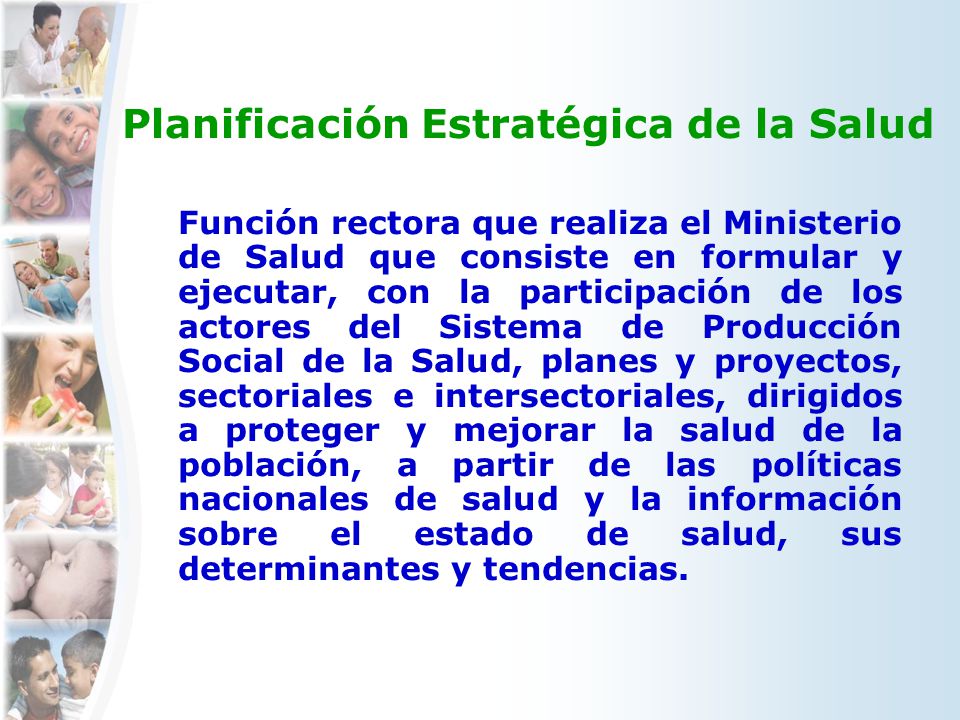 Planificación Estratégica de la Salud

Función rectora que realiza el Ministerio de Salud que consiste en formular y ejecutar, con la participación de los actores del Sistema de Producción Social de la Salud, planes y proyectos, sectoriales e intersectoriales, dirigidos a proteger y mejorar la salud de la población, a partir de las políticas nacionales de salud y la información sobre el estado de salud, sus determinantes y tendencias.